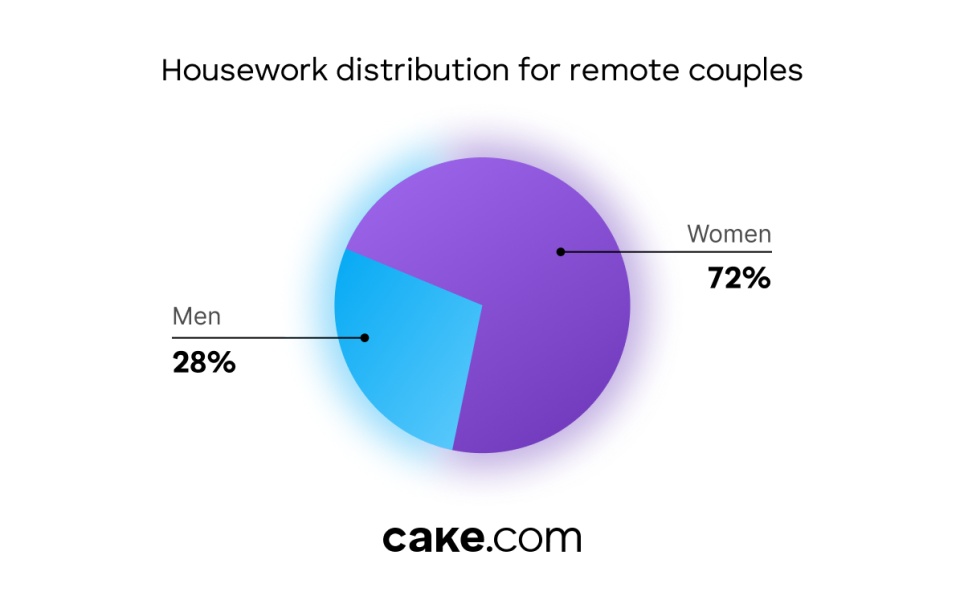 Housework distribution for remote couples

Women
72%

Men
28%

cake.com